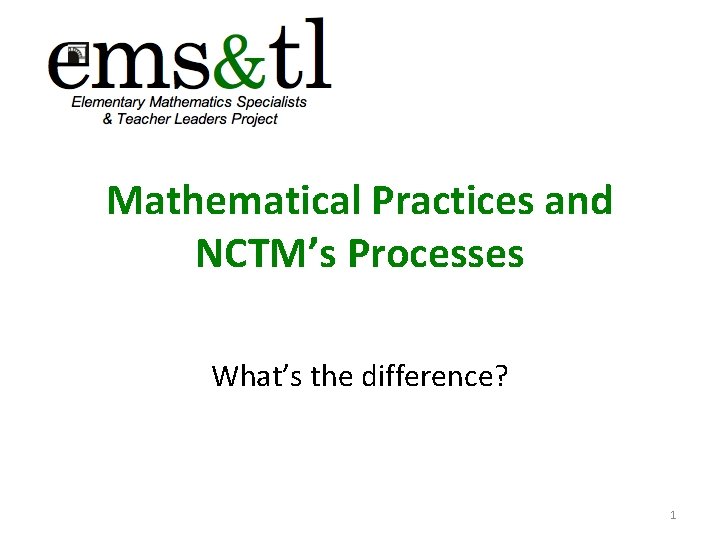 ems&tl
Elementary Mathematics Specialists & Teacher Leaders Project

Mathematical Practices and NCTM's Processes

What's the difference?

1